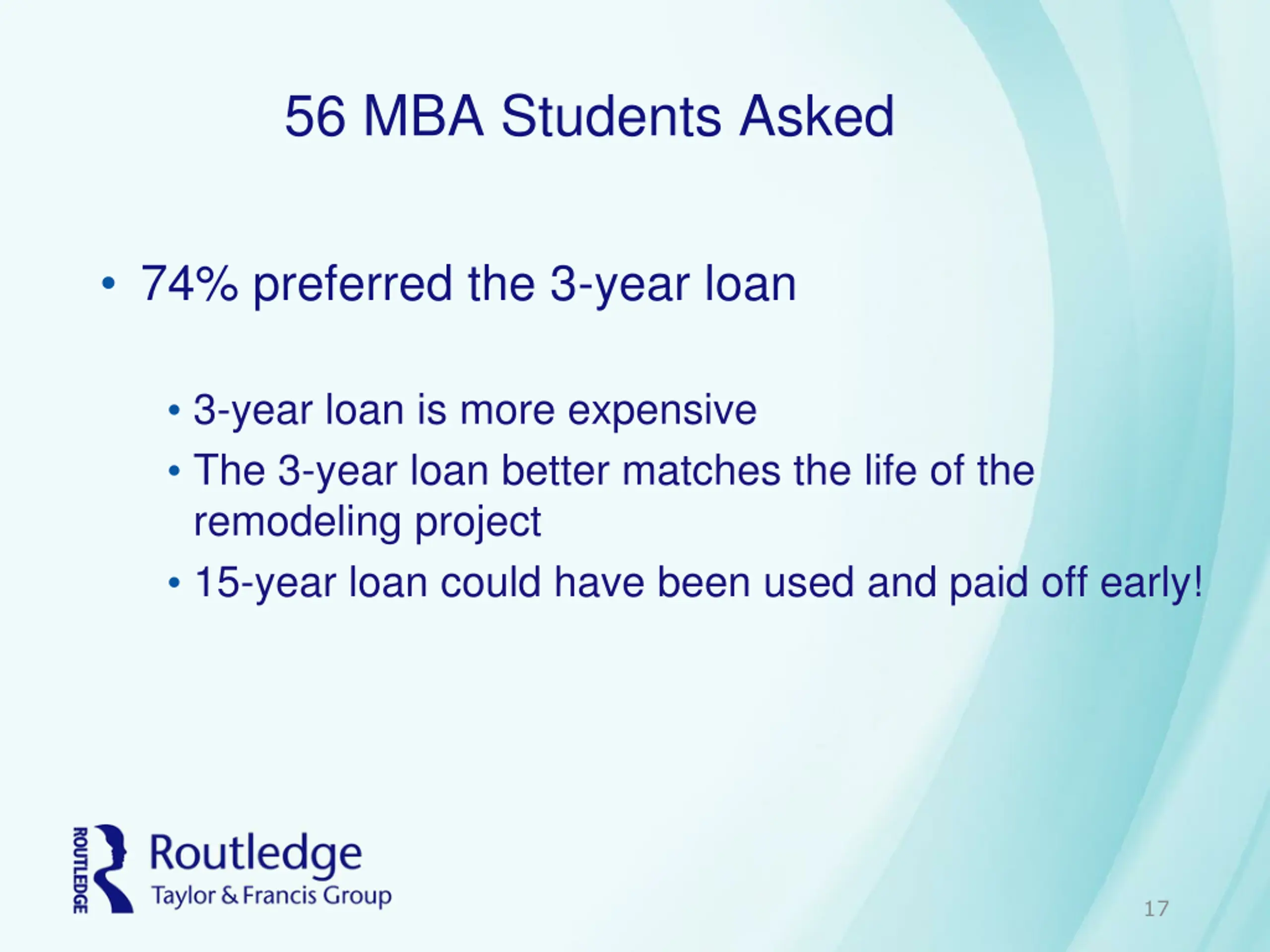 56 MBA Students Asked

• 74% preferred the 3-year loan

• 3-year loan is more expensive
• The 3-year loan better matches the life of the remodeling project
• 15-year loan could have been used and paid off early!

ROUTLEDGE Routledge Taylor & Francis Group

17